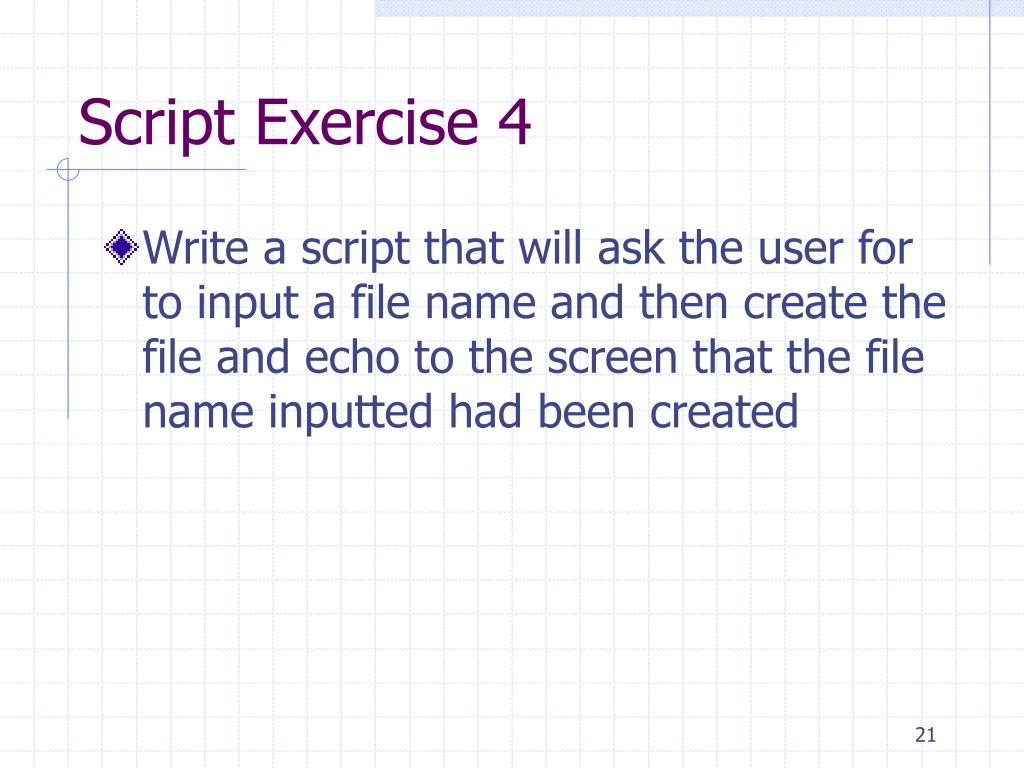 Script Exercise 4

Write a script that will ask the user for to input a file name and then create the file and echo to the screen that the file name inputted had been created

21